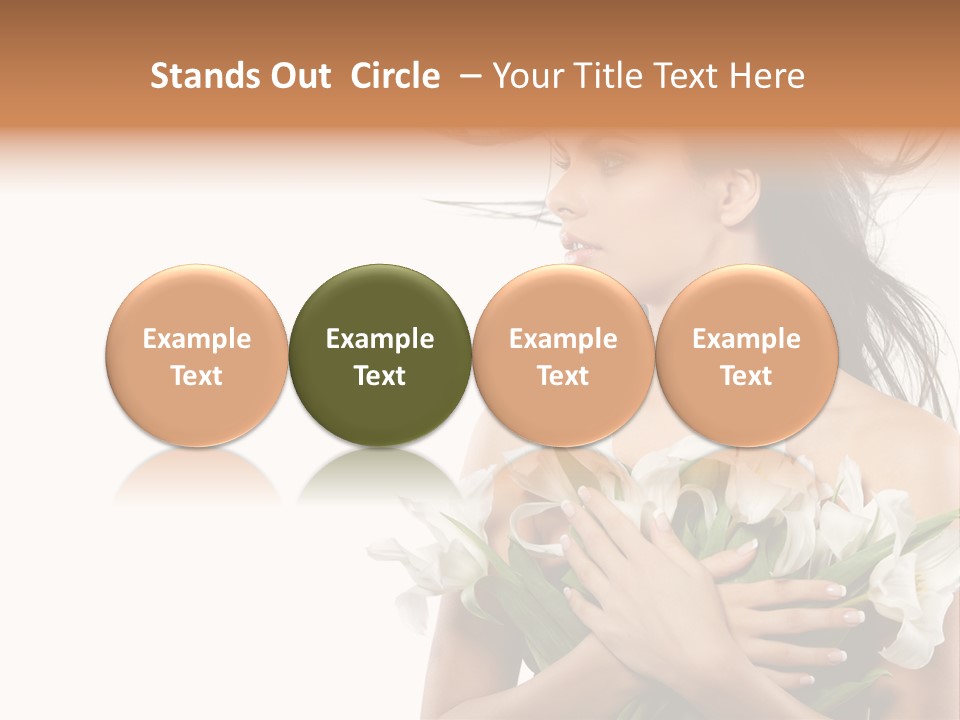 Stands Out Circle – Your Title Text Here

Example Text

Example Text

Example Text

Example Text